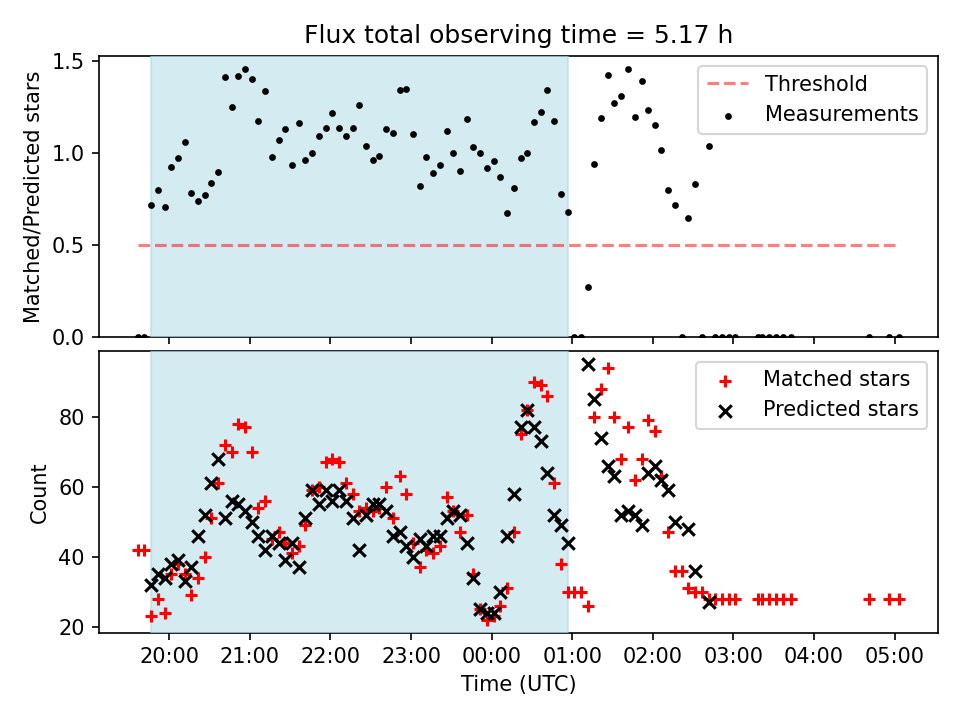 Flux total observing time = 5.17 h

Matched/Predicted stars

1.5
1.0
0.5
0.0

Threshold
Measurements

Count

80
60
40
20

Matched stars
Predicted stars

20:00 21:00 22:00 23:00 00:00 01:00 02:00 03:00 04:00 05:00

Time (UTC)